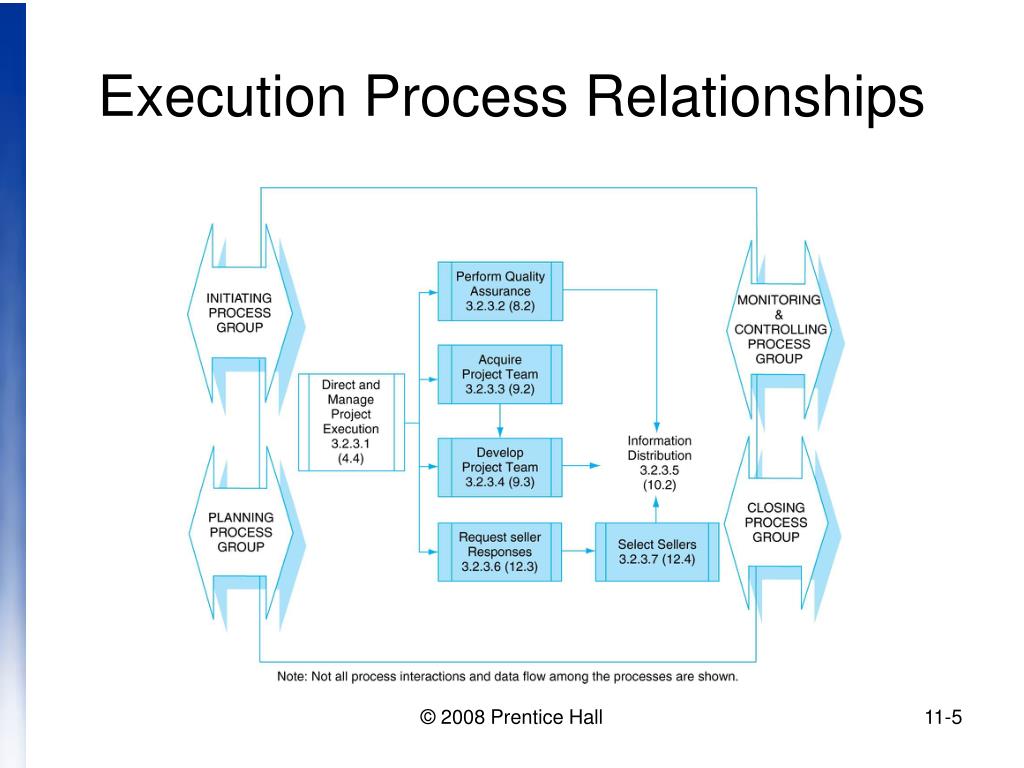 Execution Process Relationships

INITIATING PROCESS GROUP

PLANNING PROCESS GROUP

Direct and Manage Project Execution 3.2.3.1 (4.4)

Perform Quality Assurance 3.2.3.2 (8.2)

Acquire Project Team 3.2.3.3 (9.2)

Develop Project Team 3.2.3.4 (9.3)

Request seller Responses 3.2.3.6 (12.3)

Select Sellers 3.2.3.7 (12.4)

Information Distribution 3.2.3.5 (10.2)

MONITORING & CONTROLLING PROCESS GROUP

CLOSING PROCESS GROUP

Note: Not all process interactions and data flow among the processes are shown.

© 2008 Prentice Hall

11-5